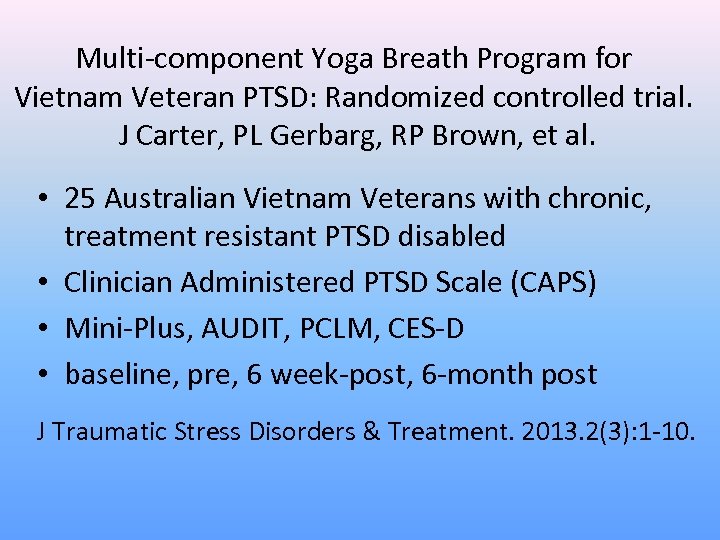 Multi-component Yoga Breath Program for Vietnam Veteran PTSD: Randomized controlled trial. J Carter, PL Gerbarg, RP Brown, et al.

• 25 Australian Vietnam Veterans with chronic, treatment resistant PTSD disabled
• Clinician Administered PTSD Scale (CAPS)
• Mini-Plus, AUDIT, PCLM, CES-D
• baseline, pre, 6 week-post, 6-month post

J Traumatic Stress Disorders & Treatment. 2013.2(3):1-10.